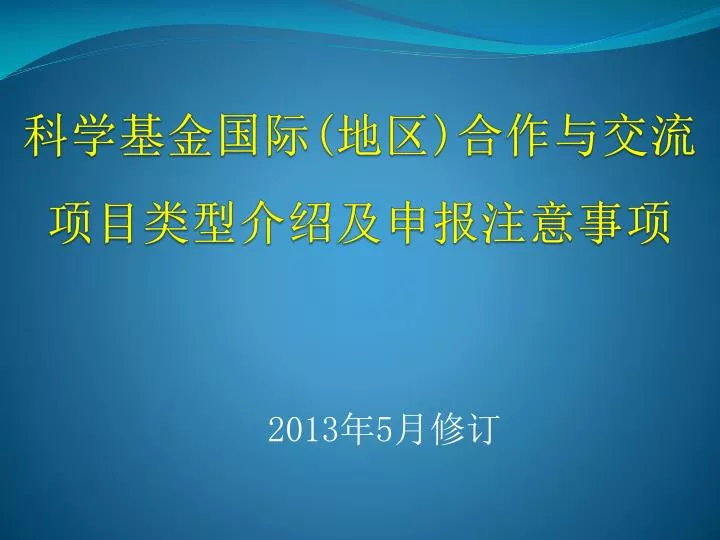 科学基金国际(地区)合作与交流项目类型介绍及申报注意事项

2013年5月修订